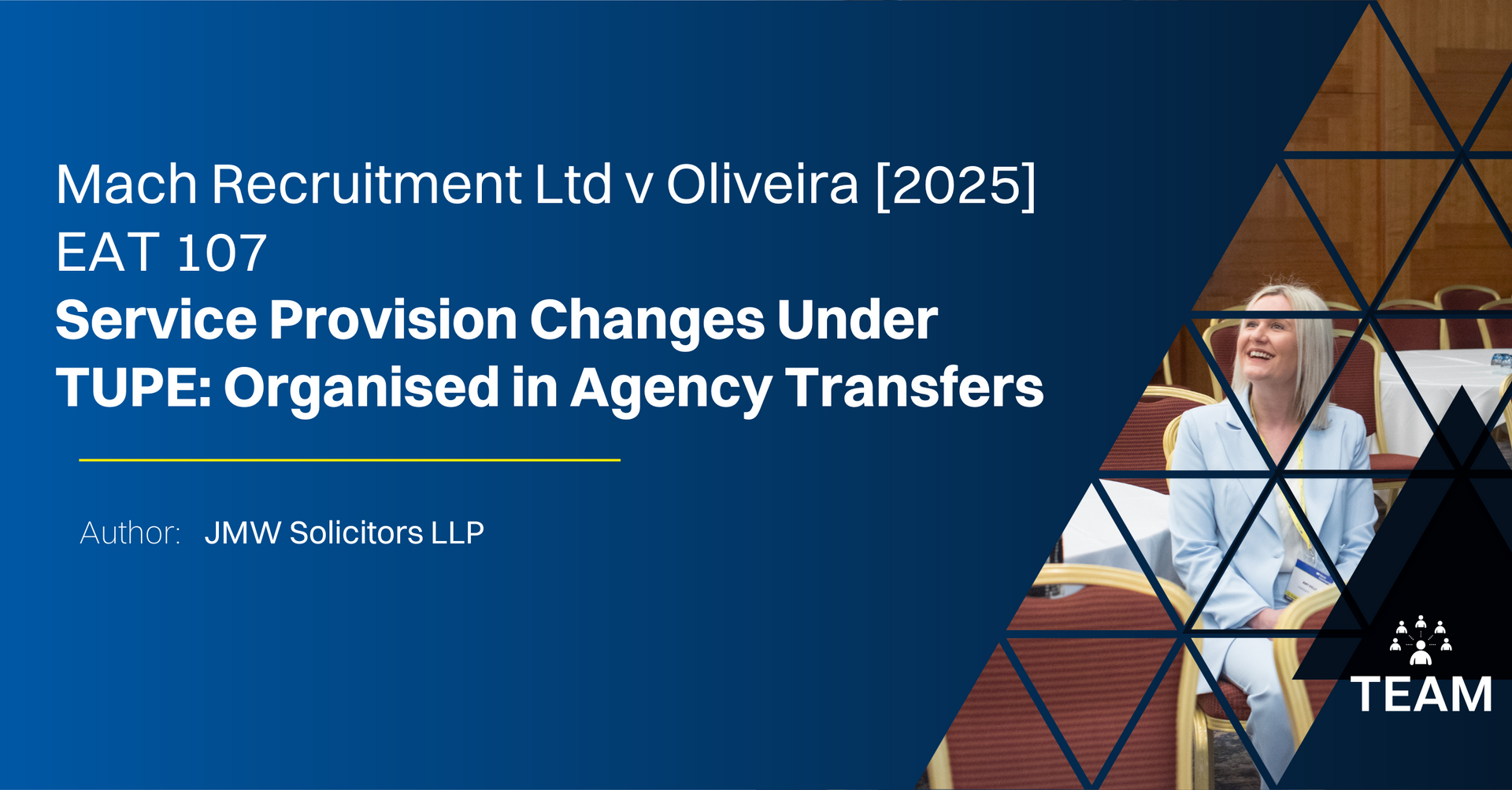 Mach Recruitment Ltd v Oliveira [2025] EAT 107

Service Provision Changes Under TUPE: Organised in Agency Transfers

Author: JMW Solicitors LLP

TEAM